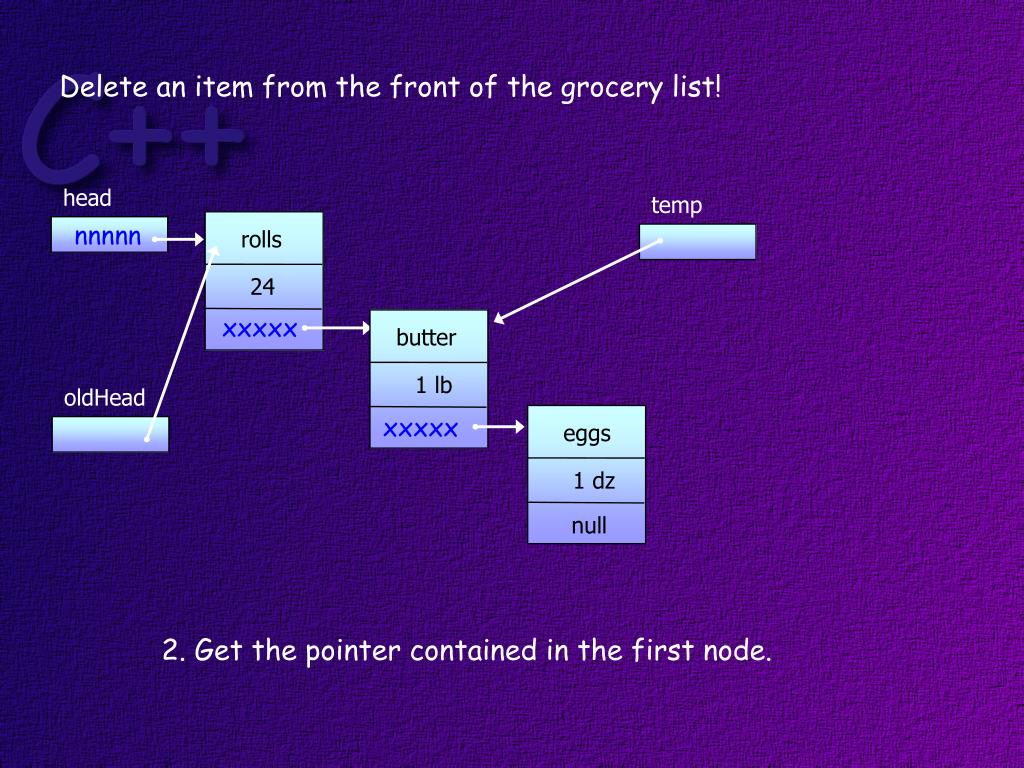 C++

Delete an item from the front of the grocery list!

head

nnnnn

rolls

24

xxxxx

temp

butter

1 lb

xxxxx

oldHead

eggs

1 dz

null

2. Get the pointer contained in the first node.